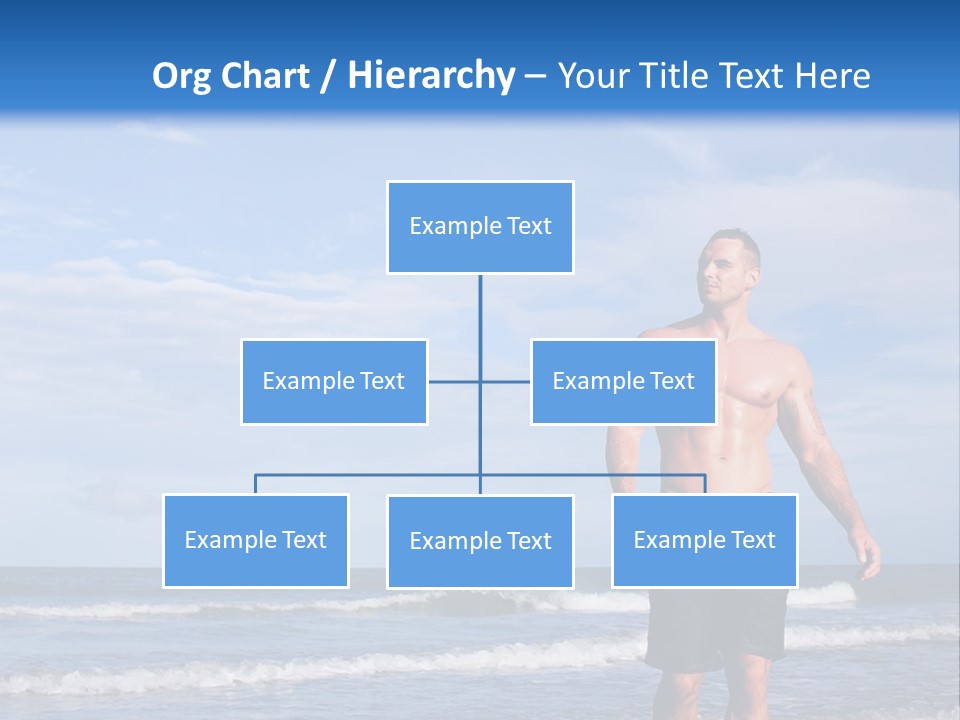 Org Chart / Hierarchy – Your Title Text Here

Example Text

Example Text

Example Text

Example Text

Example Text

Example Text